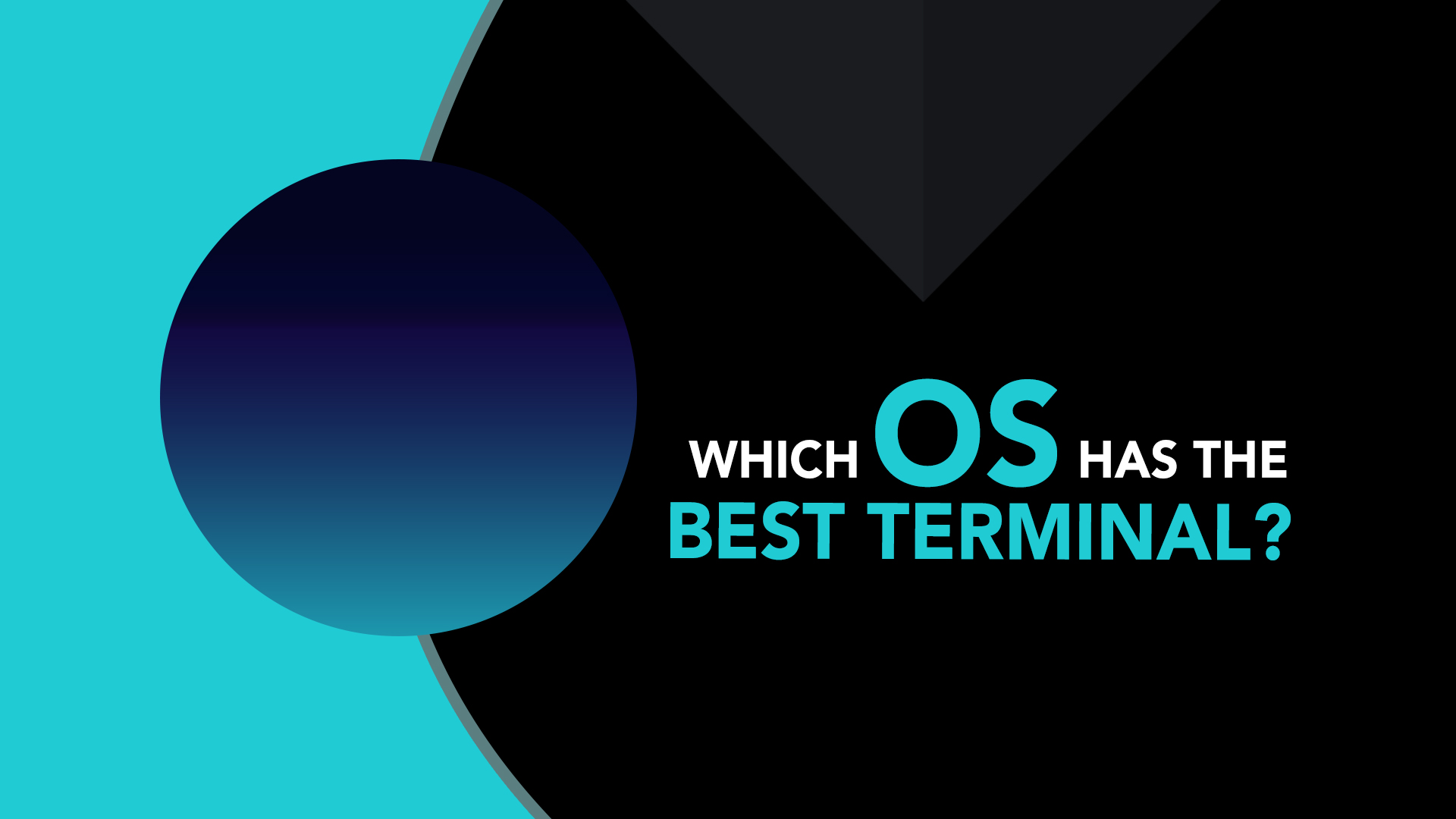 WHICH OS HAS THE BEST TERMINAL?